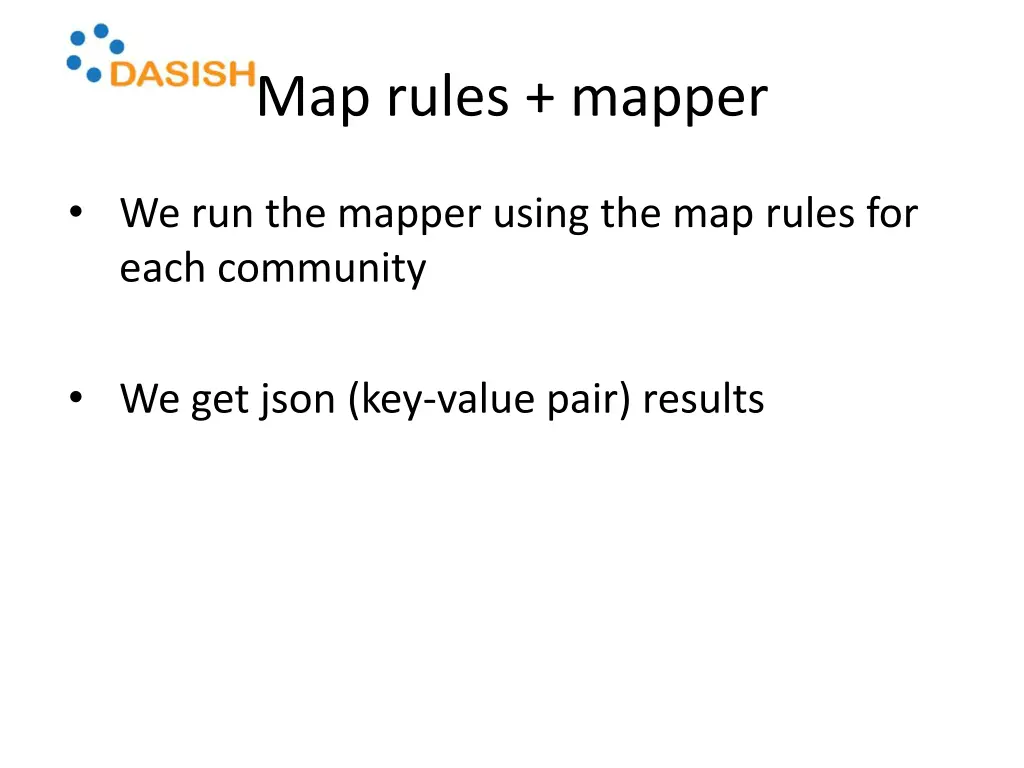 DASISH

Map rules + mapper

• We run the mapper using the map rules for each community

• We get json (key-value pair) results